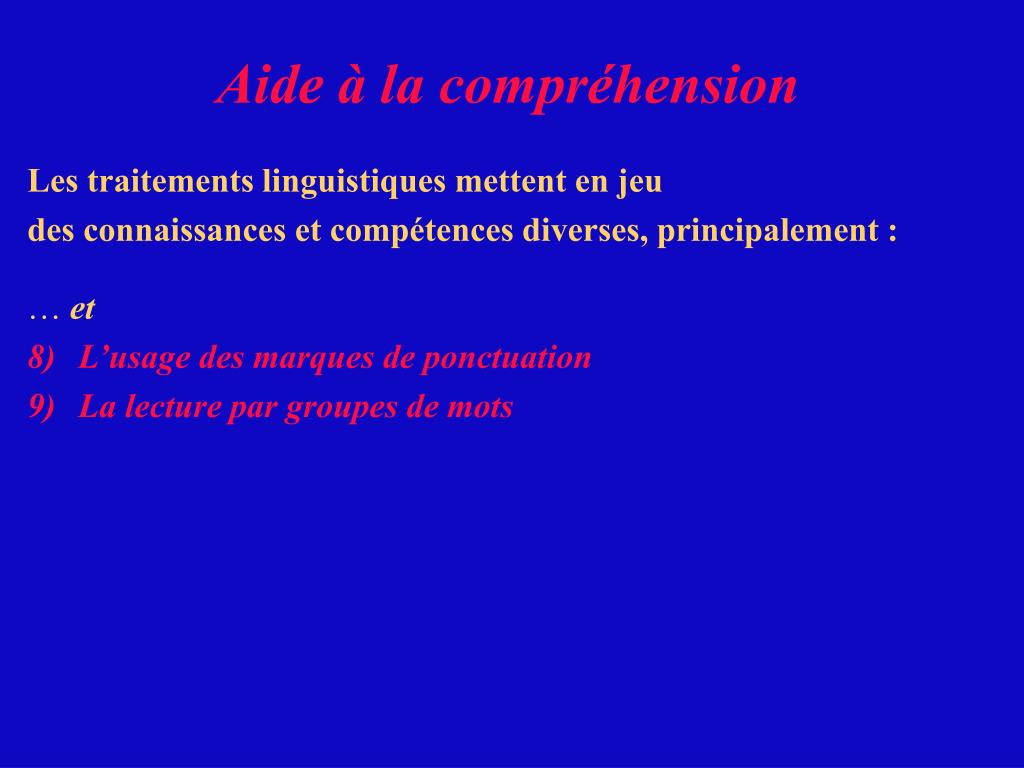 Aide à la compréhension

Les traitements linguistiques mettent en jeu
des connaissances et compétences diverses, principalement :

… et
8) L’usage des marques de ponctuation
9) La lecture par groupes de mots